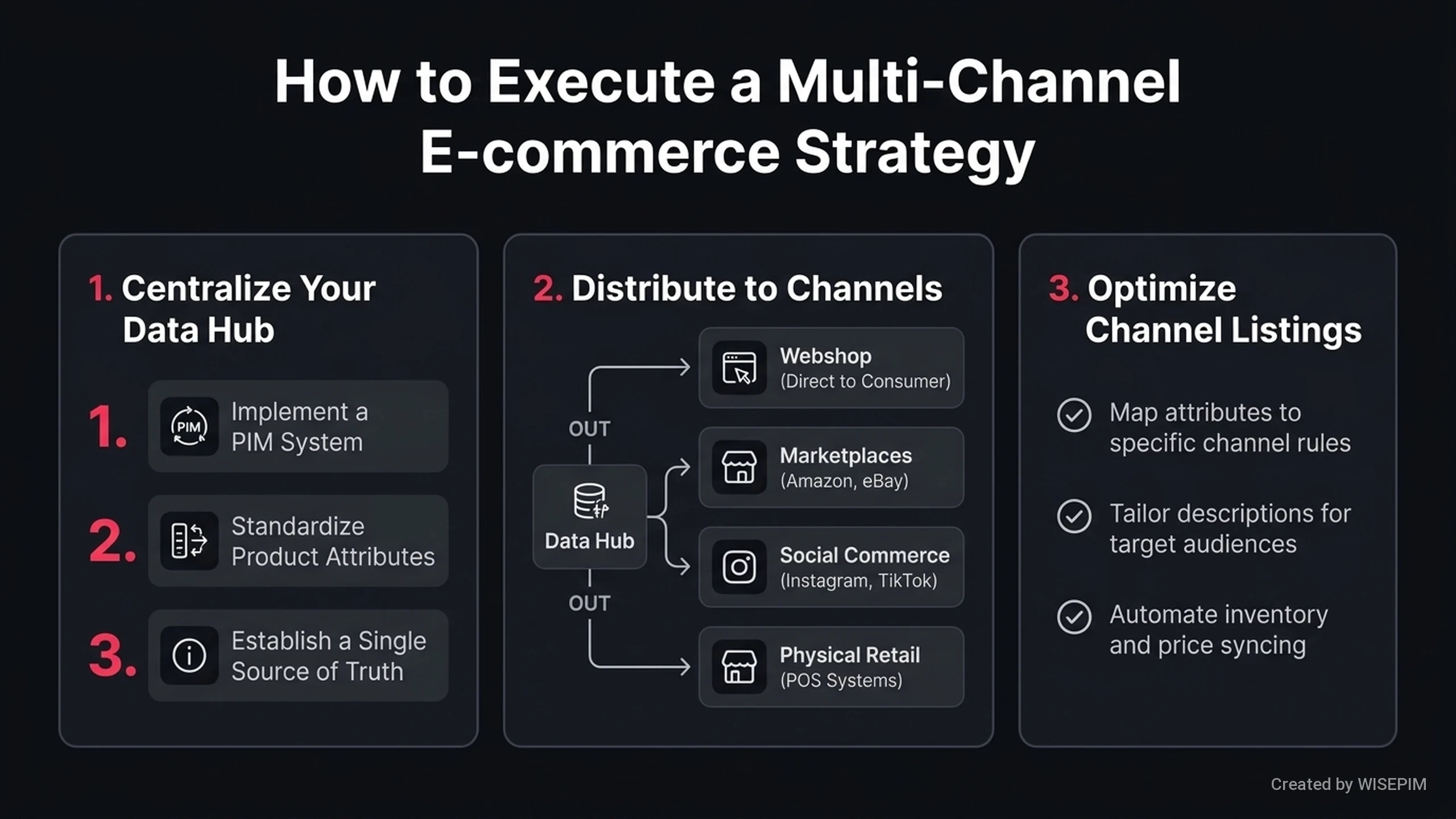 How to Execute a Multi-Channel E-commerce Strategy

1. Centralize Your Data Hub

1. PIM Implement a PIM System

2. Standardize Product Attributes

3. Establish a Single Source of Truth

2. Distribute to Channels

OUT

Data Hub

OUT

Webshop (Direct to Consumer)

Marketplaces (Amazon, eBay)

Social Commerce (Instagram, TikTok)

Physical Retail (POS Systems)

3. Optimize Channel Listings

Map attributes to specific channel rules

Tailor descriptions for target audiences

Automate inventory and price syncing

Created by WISEPIM